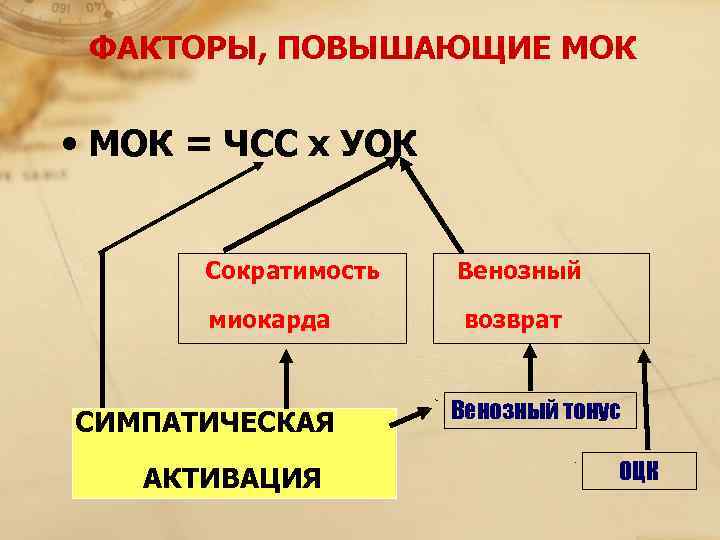 ФАКТОРЫ, ПОВЫШАЮЩИЕ МОК

• МОК = ЧСС х УОК

Сократимость миокарда

Венозный возврат

СИМПАТИЧЕСКАЯ АКТИВАЦИЯ

Венозный тонус

ОЦК